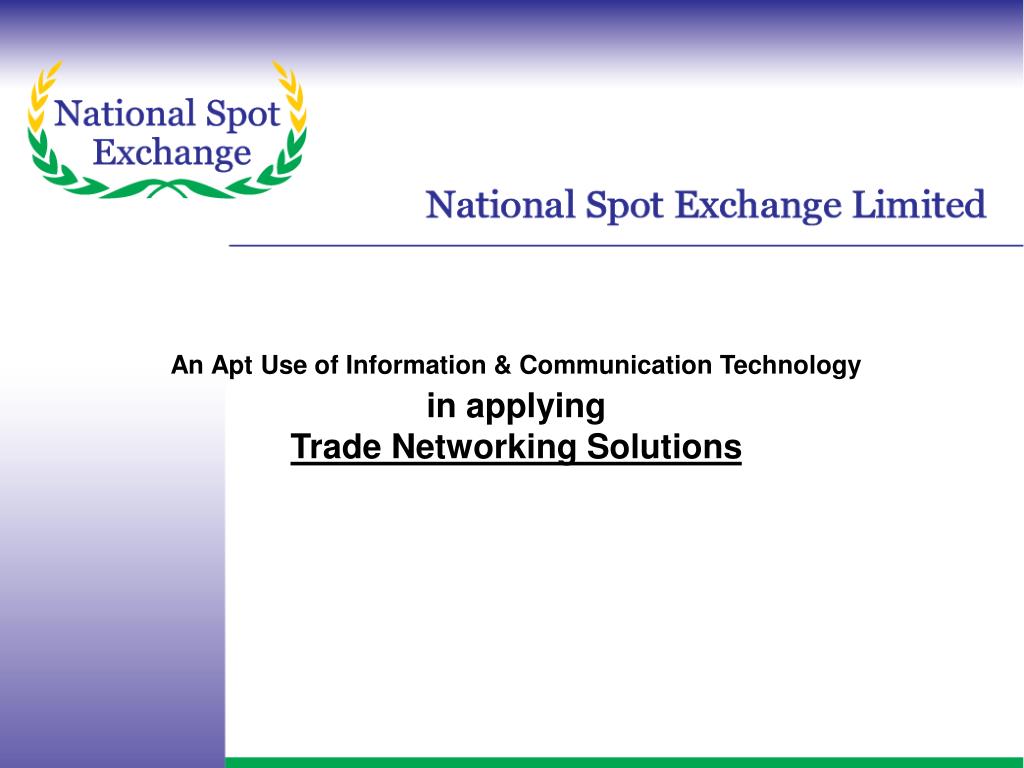 National Spot Exchange

National Spot Exchange Limited

An Apt Use of Information & Communication Technology
in applying
Trade Networking Solutions